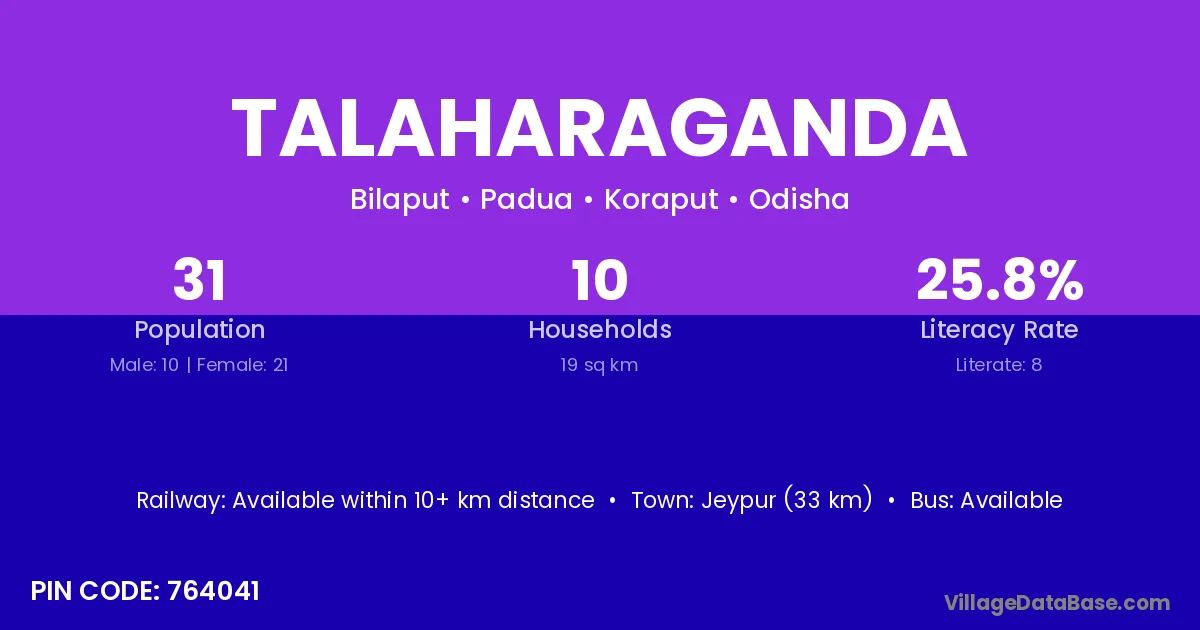 TALAHARAGANDA

Bilaput • Padua • Koraput • Odisha

31
Population
Male: 10 | Female: 21

10
Households
19 sq km

25.8%
Literacy Rate
Literate: 8

Railway: Available within 10+ km distance • Town: Jeypur (33 km) • Bus: Available

PIN CODE: 764041

VillageDataBase.com